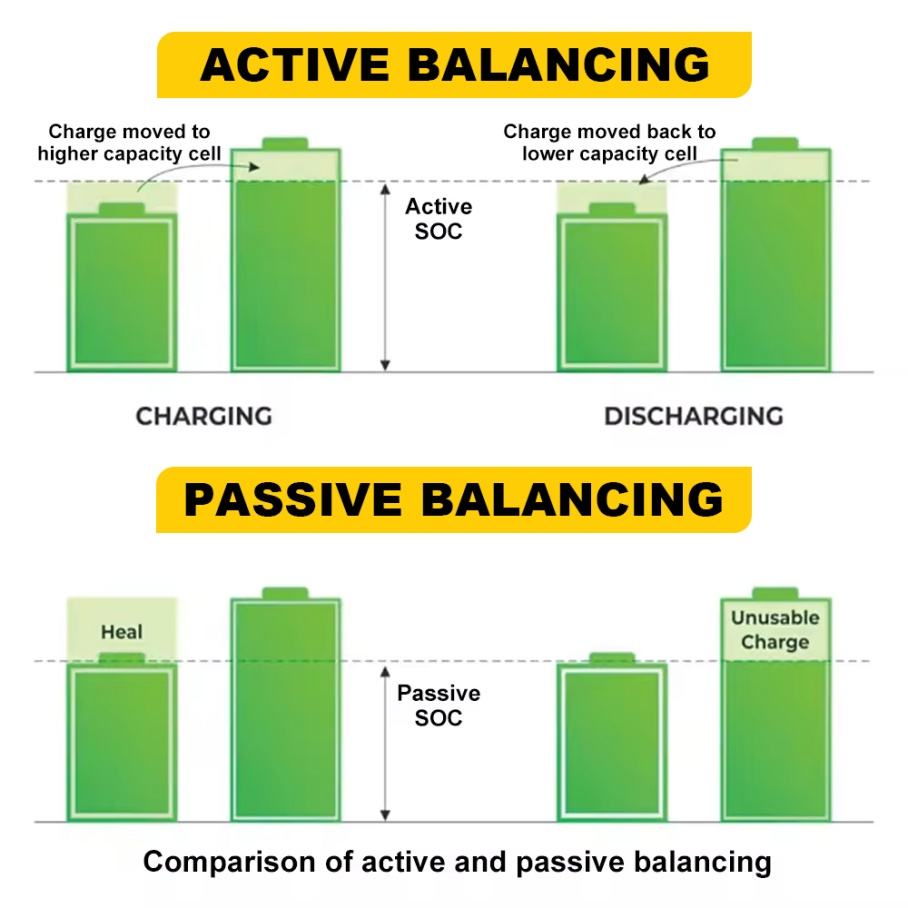 ACTIVE BALANCING

Charge moved to higher capacity cell

Active SOC

Charge moved back to lower capacity cell

CHARGING

DISCHARGING

PASSIVE BALANCING

Heal

Passive SOC

Unusable Charge

Comparison of active and passive balancing